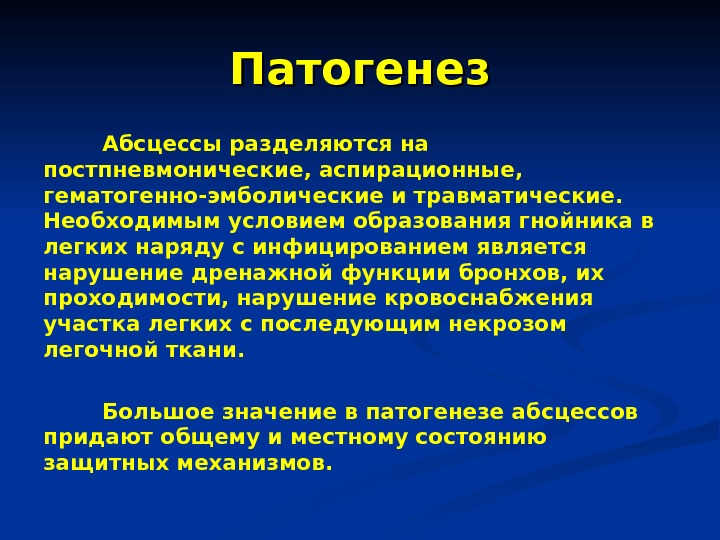 Патогенез

Абсцессы разделяются на постпневмонические, аспирационные, гематогенно-эмболические и травматические. Необходимым условием образования гнойника в легких наряду с инфицированием является нарушение дренажной функции бронхов, их проходимости, нарушение кровоснабжения участка легких с последующим некрозом легочной ткани.

Большое значение в патогенезе абсцессов придают общему и местному состоянию защитных механизмов.